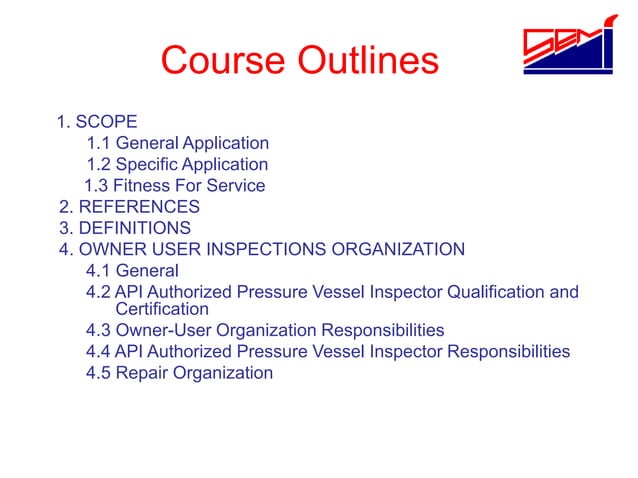 Course Outlines

SEM

1. SCOPE
1.1 General Application
1.2 Specific Application
1.3 Fitness For Service
2. REFERENCES
3. DEFINITIONS
4. OWNER USER INSPECTIONS ORGANIZATION
4.1 General
4.2 API Authorized Pressure Vessel Inspector Qualification and Certification
4.3 Owner-User Organization Responsibilities
4.4 API Authorized Pressure Vessel Inspector Responsibilities
4.5 Repair Organization